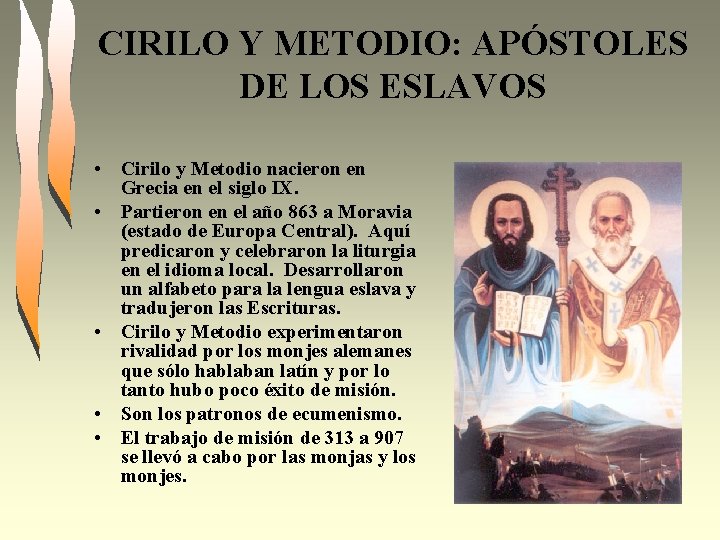 CIRILO Y METODIO: APÓSTOLES DE LOS ESLAVOS

• Cirilo y Metodio nacieron en Grecia en el siglo IX.
• Partieron en el año 863 a Moravia (estado de Europa Central). Aquí predicaron y celebraron la liturgia en el idioma local. Desarrollaron un alfabeto para la lengua eslava y tradujeron las Escrituras.
• Cirilo y Metodio experimentaron rivalidad por los monjes alemanes que sólo hablaban latín y por lo tanto hubo poco éxito de misión.
• Son los patronos de ecumenismo.
• El trabajo de misión de 313 a 907 se llevó a cabo por las monjas y los monjes.